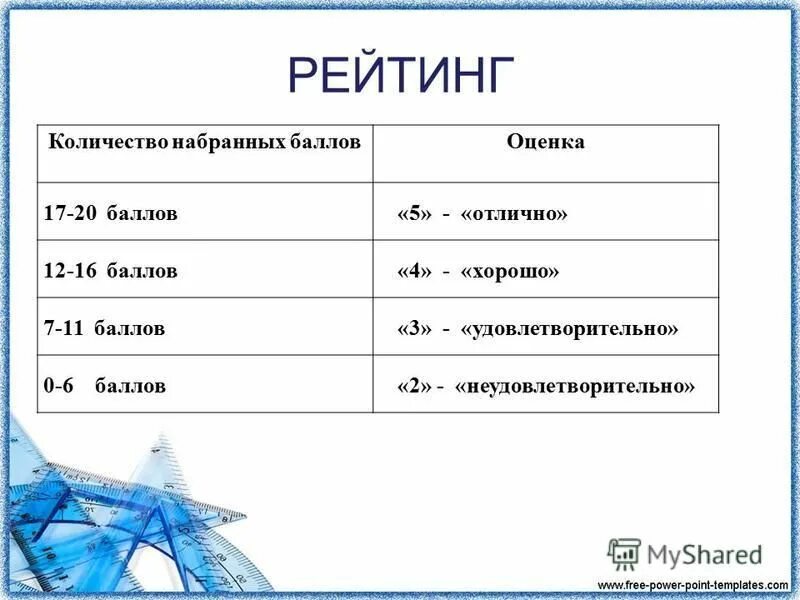 РЕЙТИНГ

| Количество набранных баллов | Оценка |
|---|---|
| 17-20 баллов | «5» - «отлично» |
| 12-16 баллов | «4» - «хорошо» |
| 7-11 баллов | «3» - «удовлетворительно» |
| 0-6 баллов | «2» - «неудовлетворительно» |

MyShared

www.free-power-point-templates.com